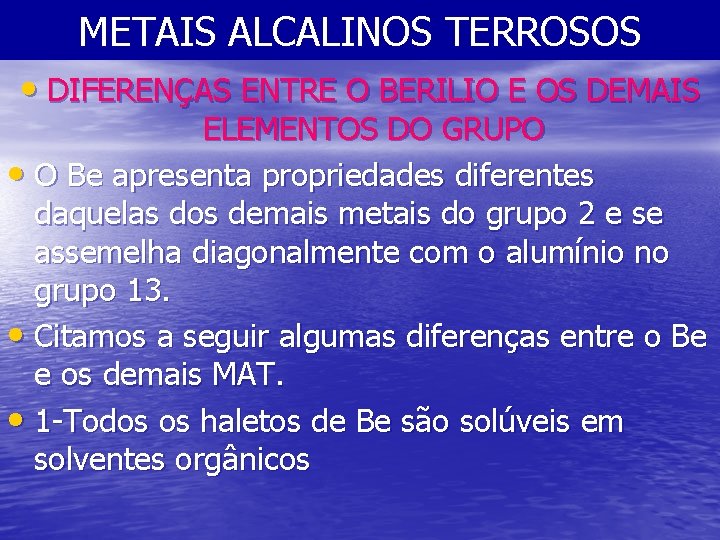 METAIS ALCALINOS TERROSOS

• DIFERENÇAS ENTRE O BERILIO E OS DEMAIS ELEMENTOS DO GRUPO

• O Be apresenta propriedades diferentes daquelas dos demais metais do grupo 2 e se assemelha diagonalmente com o alumínio no grupo 13.

• Citamos a seguir algumas diferenças entre o Be e os demais MAT.

• 1-Todos os haletos de Be são solúveis em solventes orgânicos